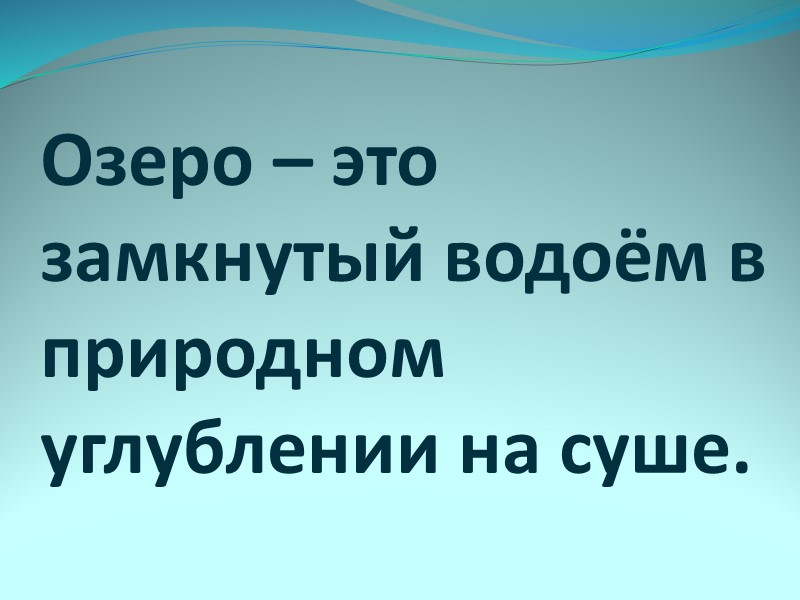 Озеро – это замкнутый водоём в природном углублении на суше.